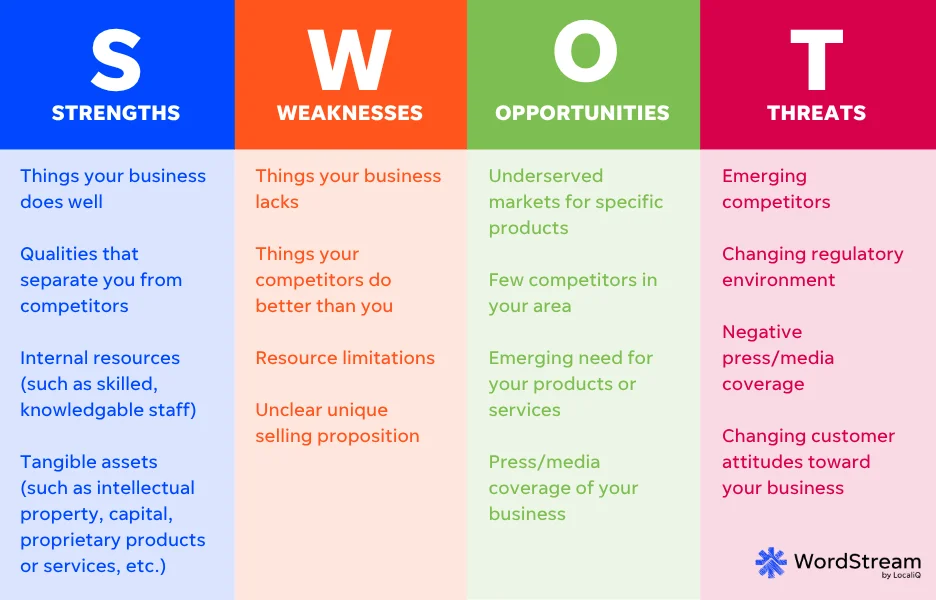 S
STRENGTHS

Things your business does well

Qualities that separate you from competitors

Internal resources (such as skilled, knowledgable staff)

Tangible assets (such as intellectual property, capital, proprietary products or services, etc.)

W
WEAKNESSES

Things your business lacks

Things your competitors do better than you

Resource limitations

Unclear unique selling proposition

O
OPPORTUNITIES

Underserved markets for specific products

Few competitors in your area

Emerging need for your products or services

Press/media coverage of your business

T
THREATS

Emerging competitors

Changing regulatory environment

Negative press/media coverage

Changing customer attitudes toward your business

WordStream by LocaliQ